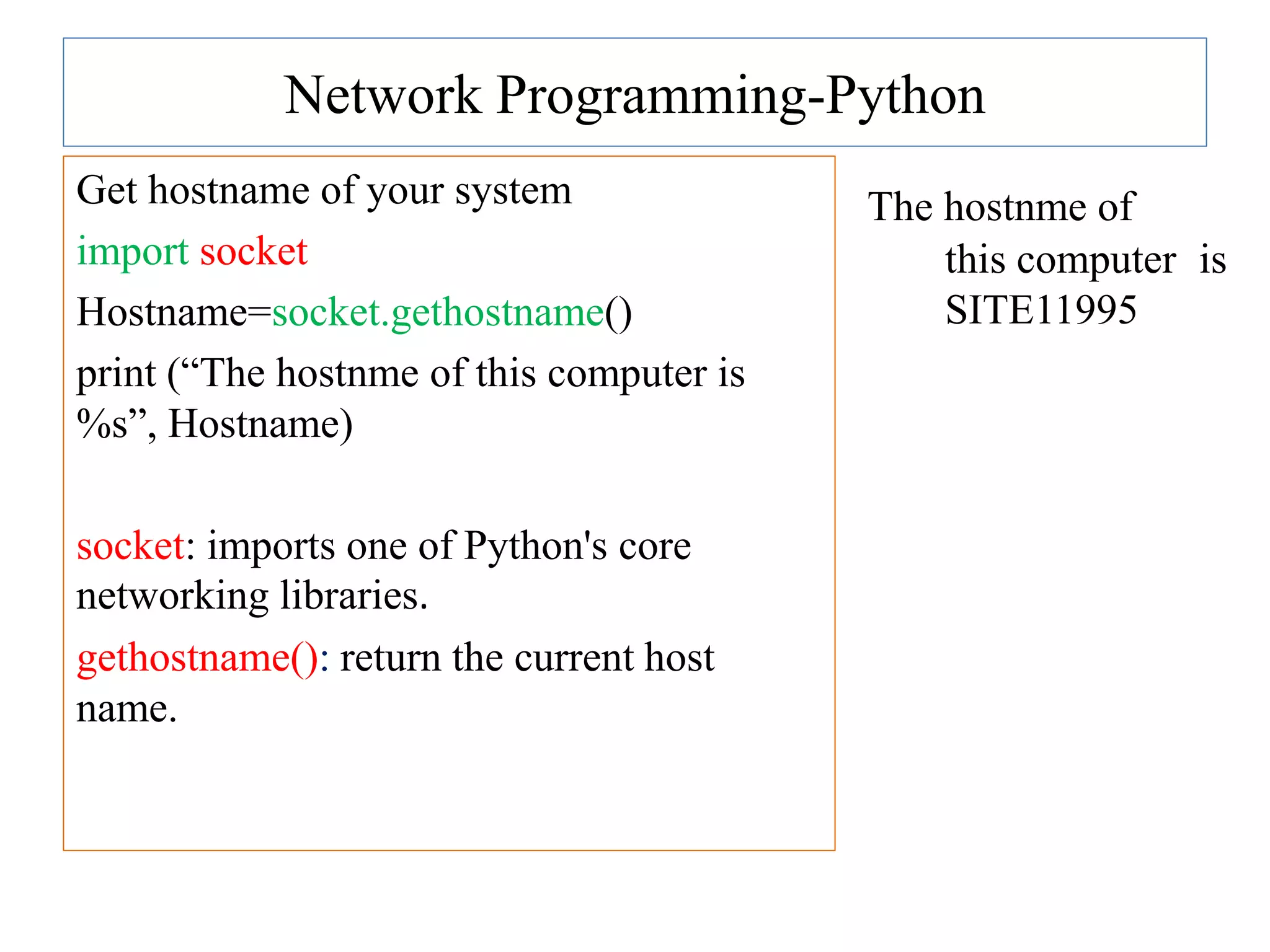 Network Programming-Python

Get hostname of your system

import socket

Hostname=socket.gethostname()

print (“The hostnme of this computer is %s”, Hostname)

socket: imports one of Python's core networking libraries.

gethostname(): return the current host name.

The hostnme of this computer is SITE11995